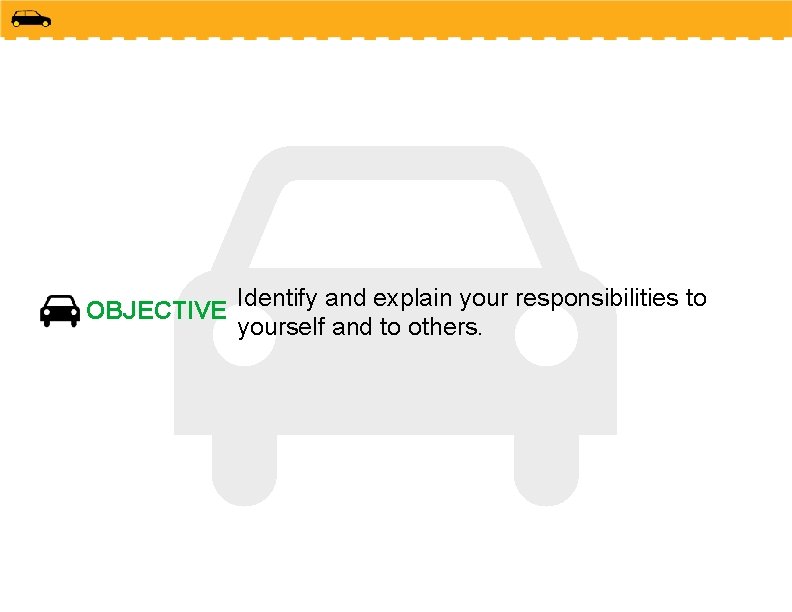 OBJECTIVE Identify and explain your responsibilities to yourself and to others.